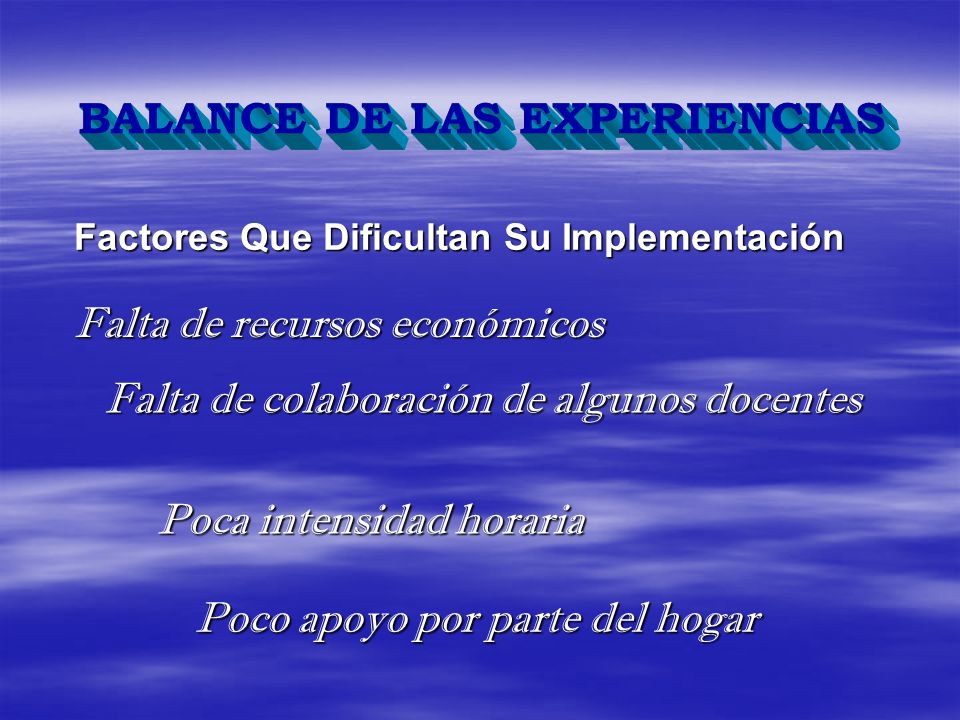 BALANCE DE LAS EXPERIENCIAS

Factores Que Dificultan Su Implementación

Falta de recursos económicos

Falta de colaboración de algunos docentes

Poca intensidad horaria

Poco apoyo por parte del hogar